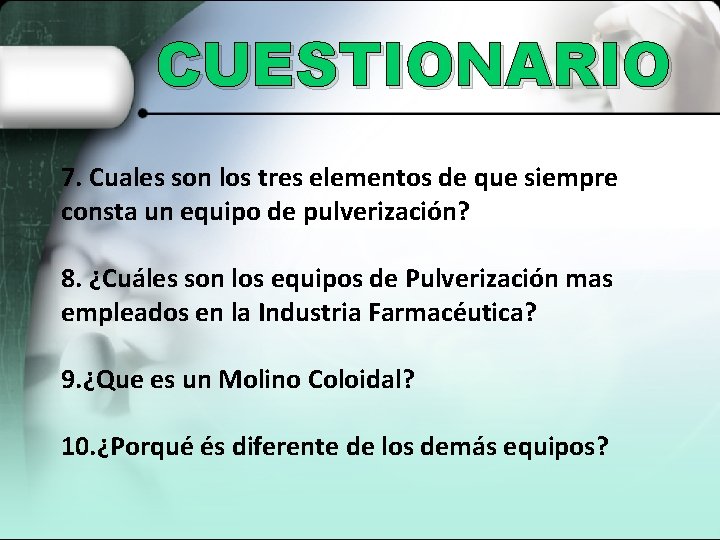 CUESTIONARIO

7. Cuales son los tres elementos de que siempre consta un equipo de pulverización?

8. ¿Cuáles son los equipos de Pulverización mas empleados en la Industria Farmacéutica?

9.¿Que es un Molino Coloidal?

10.¿Porqué és diferente de los demás equipos?